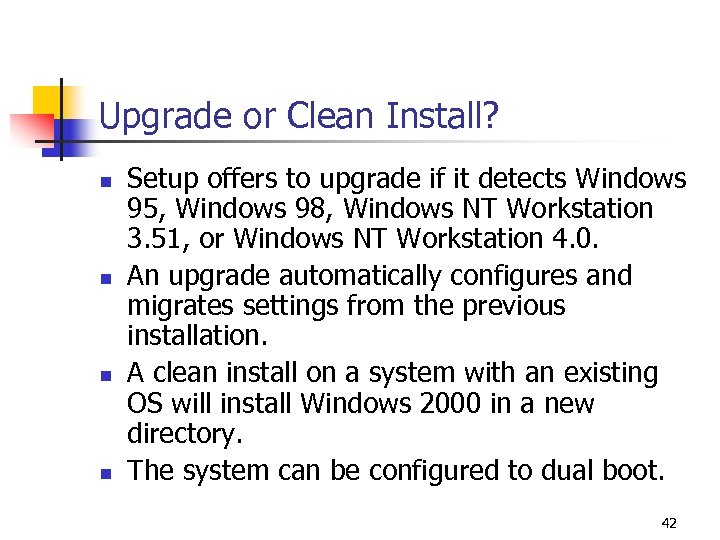 Upgrade or Clean Install?

- Setup offers to upgrade if it detects Windows 95, Windows 98, Windows NT Workstation 3.51, or Windows NT Workstation 4.0.
- An upgrade automatically configures and migrates settings from the previous installation.
- A clean install on a system with an existing OS will install Windows 2000 in a new directory.
- The system can be configured to dual boot.

42